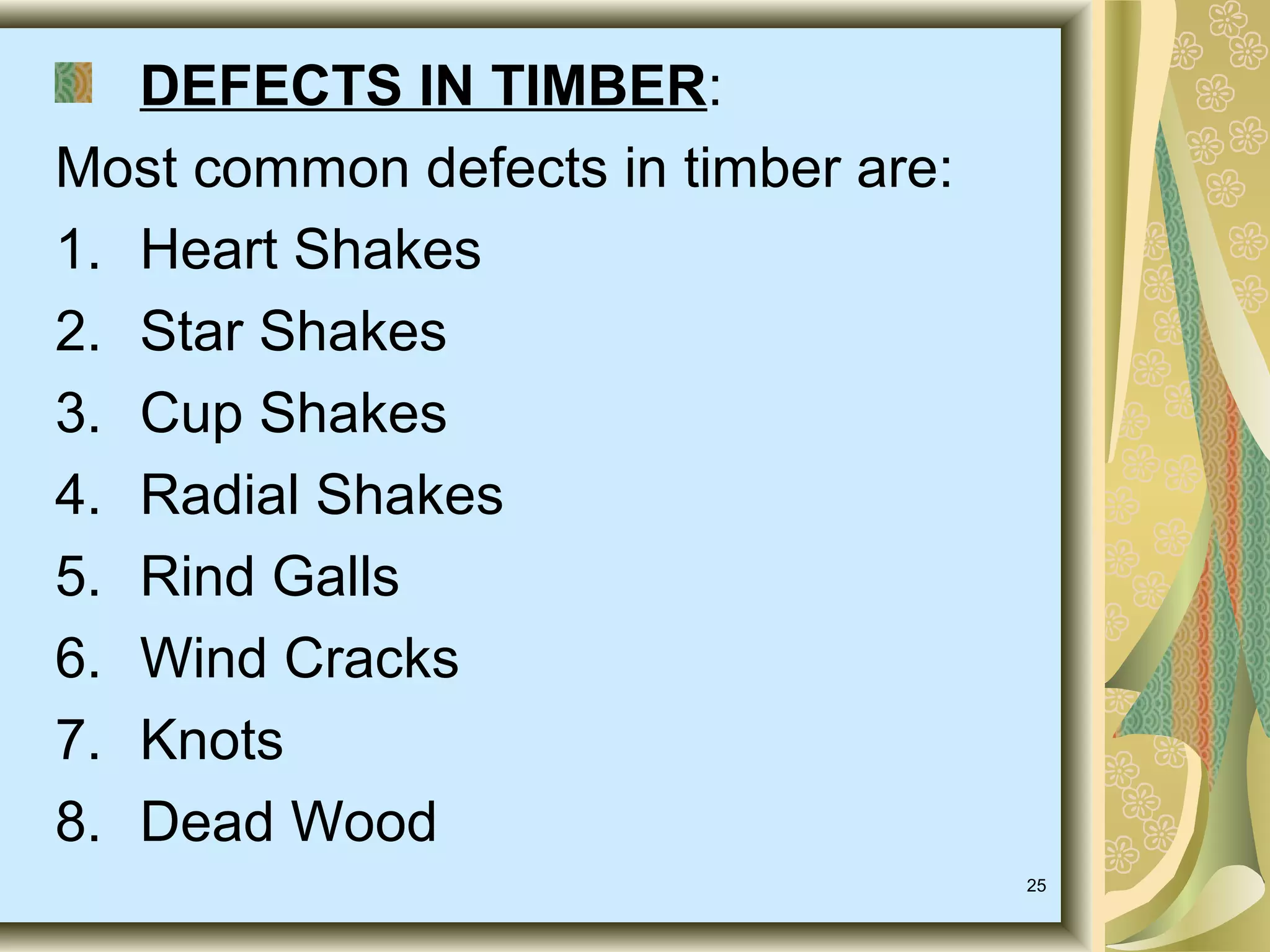 DEFECTS IN TIMBER:

Most common defects in timber are:

1. Heart Shakes
2. Star Shakes
3. Cup Shakes
4. Radial Shakes
5. Rind Galls
6. Wind Cracks
7. Knots
8. Dead Wood

25